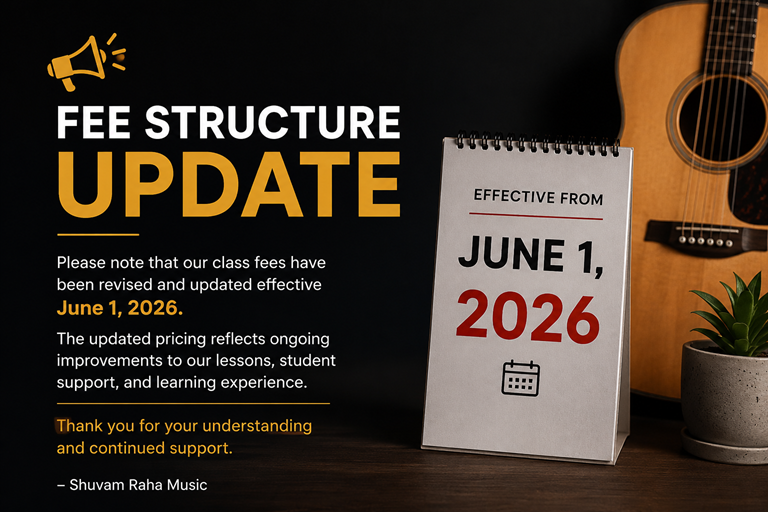 FEE STRUCTURE
UPDATE

Please note that our class fees have been revised and updated effective June 1, 2026.

The updated pricing reflects ongoing improvements to our lessons, student support, and learning experience.

Thank you for your understanding and continued support.

– Shuvam Raha Music

EFFECTIVE FROM

JUNE 1,
2026